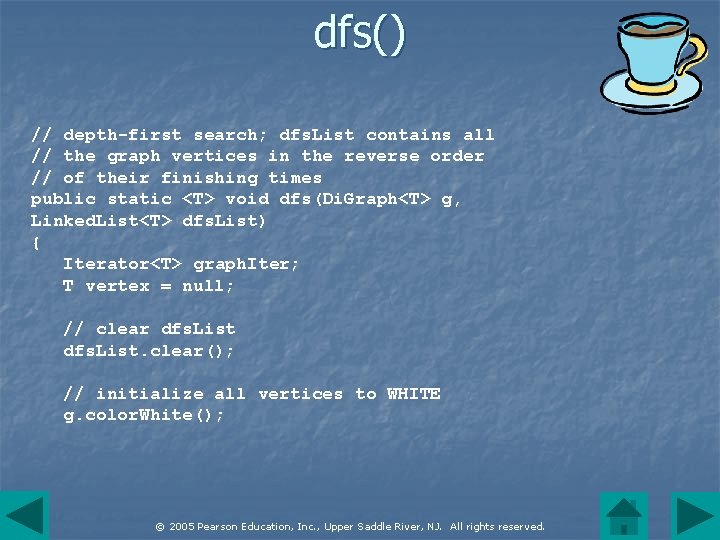 dfs()

// depth-first search; dfsList contains all
// the graph vertices in the reverse order
// of their finishing times
public static <T> void dfs(DiGraph<T> g,
LinkedList<T> dfsList)
{
   Iterator<T> graphIter;
   T vertex = null;

   // clear dfsList
   dfsList.clear();

   // initialize all vertices to WHITE
   g.colorWhite();

© 2005 Pearson Education, Inc., Upper Saddle River, NJ. All rights reserved.